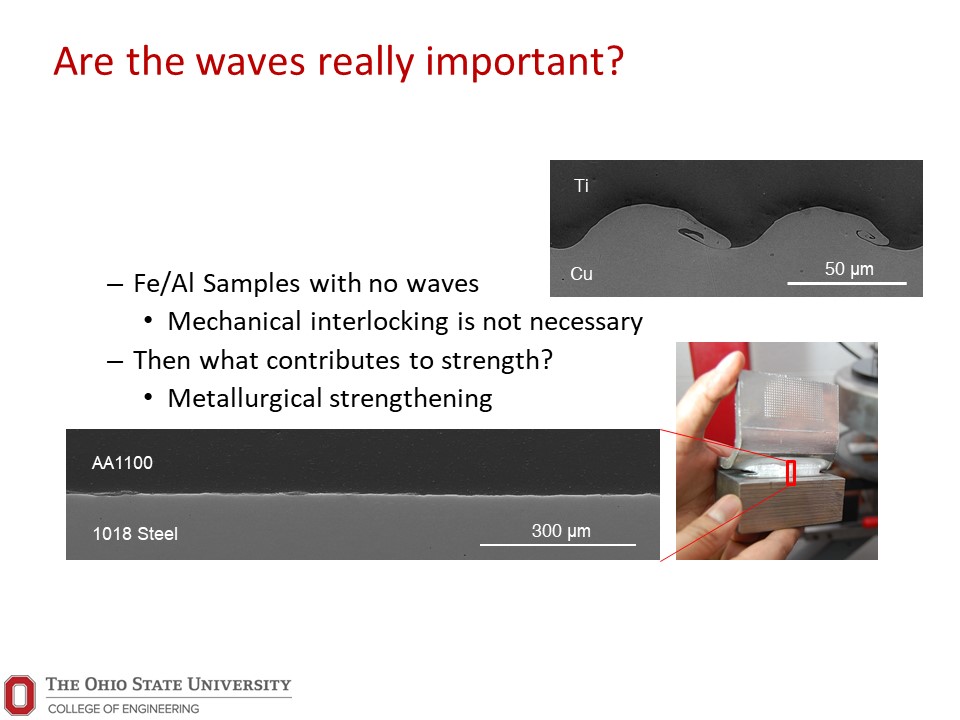 Are the waves really important?

Ti

Cu

50 μm

– Fe/Al Samples with no waves
  • Mechanical interlocking is not necessary
– Then what contributes to strength?
  • Metallurgical strengthening

AA1100

1018 Steel

300 μm

THE OHIO STATE UNIVERSITY
COLLEGE OF ENGINEERING